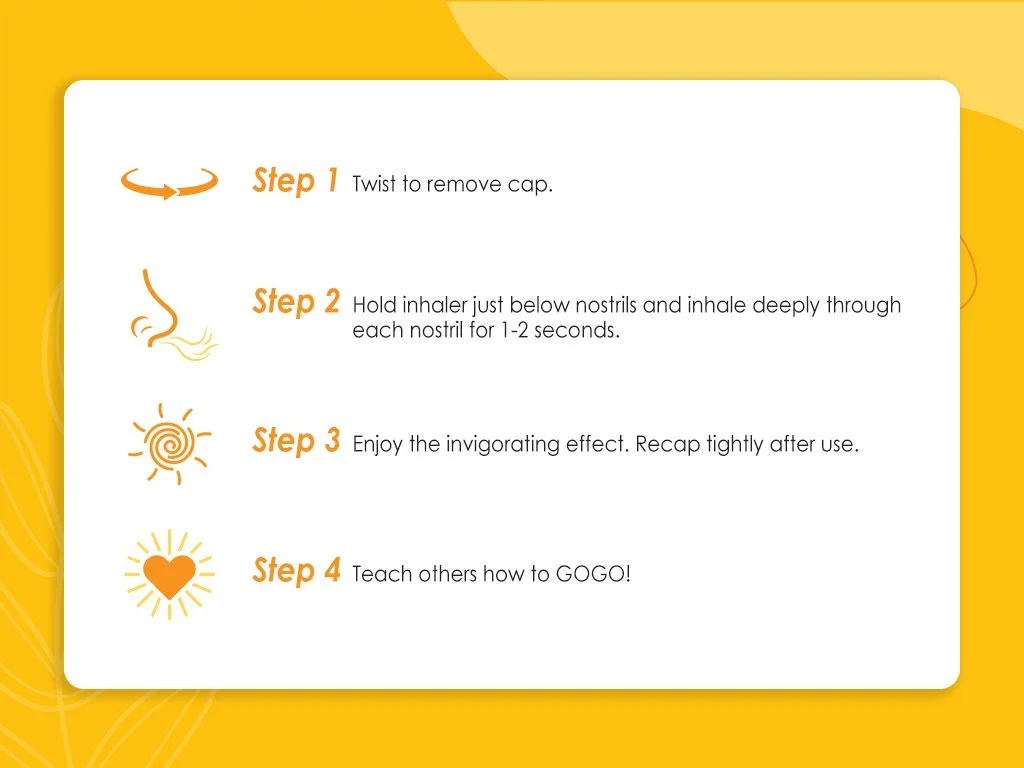 Step 1 Twist to remove cap.

Step 2 Hold inhaler just below nostrils and inhale deeply through each nostril for 1-2 seconds.

Step 3 Enjoy the invigorating effect. Recap tightly after use.

Step 4 Teach others how to GOGO!